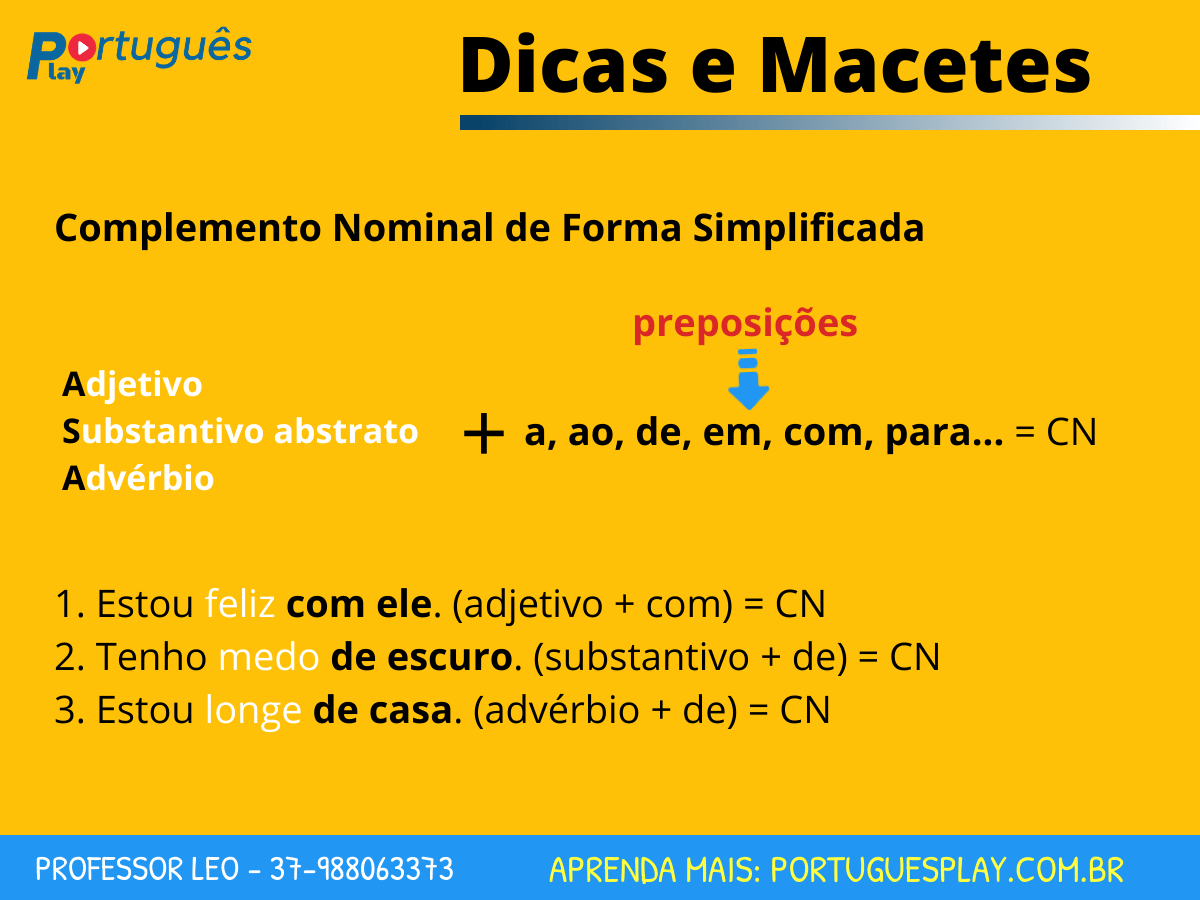 Português Play

Dicas e Macetes

Complemento Nominal de Forma Simplificada

preposições

Adjetivo
Substantivo abstrato
Advérbio

+ a, ao, de, em, com, para... = CN

1. Estou feliz com ele. (adjetivo + com) = CN
2. Tenho medo de escuro. (substantivo + de) = CN
3. Estou longe de casa. (advérbio + de) = CN

PROFESSOR LEO - 37-988063373
APRENDA MAIS: PORTUGUESPLAY.COM.BR